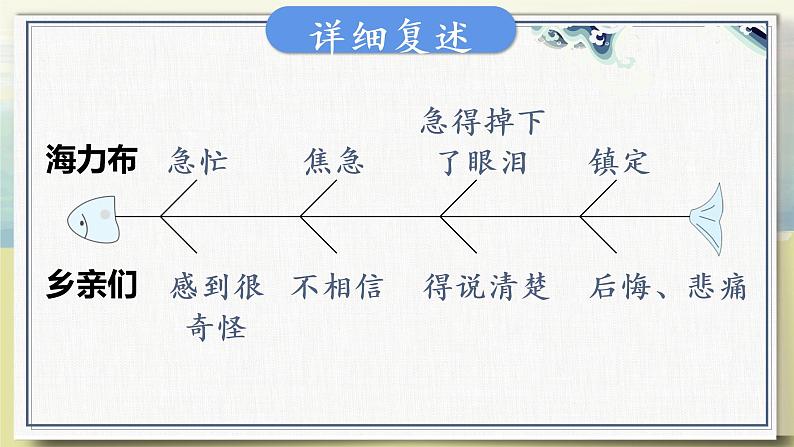 详细复述

海力布　急忙　焦急　急得掉下了眼泪　镇定

乡亲们　感到很奇怪　不相信　得说清楚　后悔、悲痛